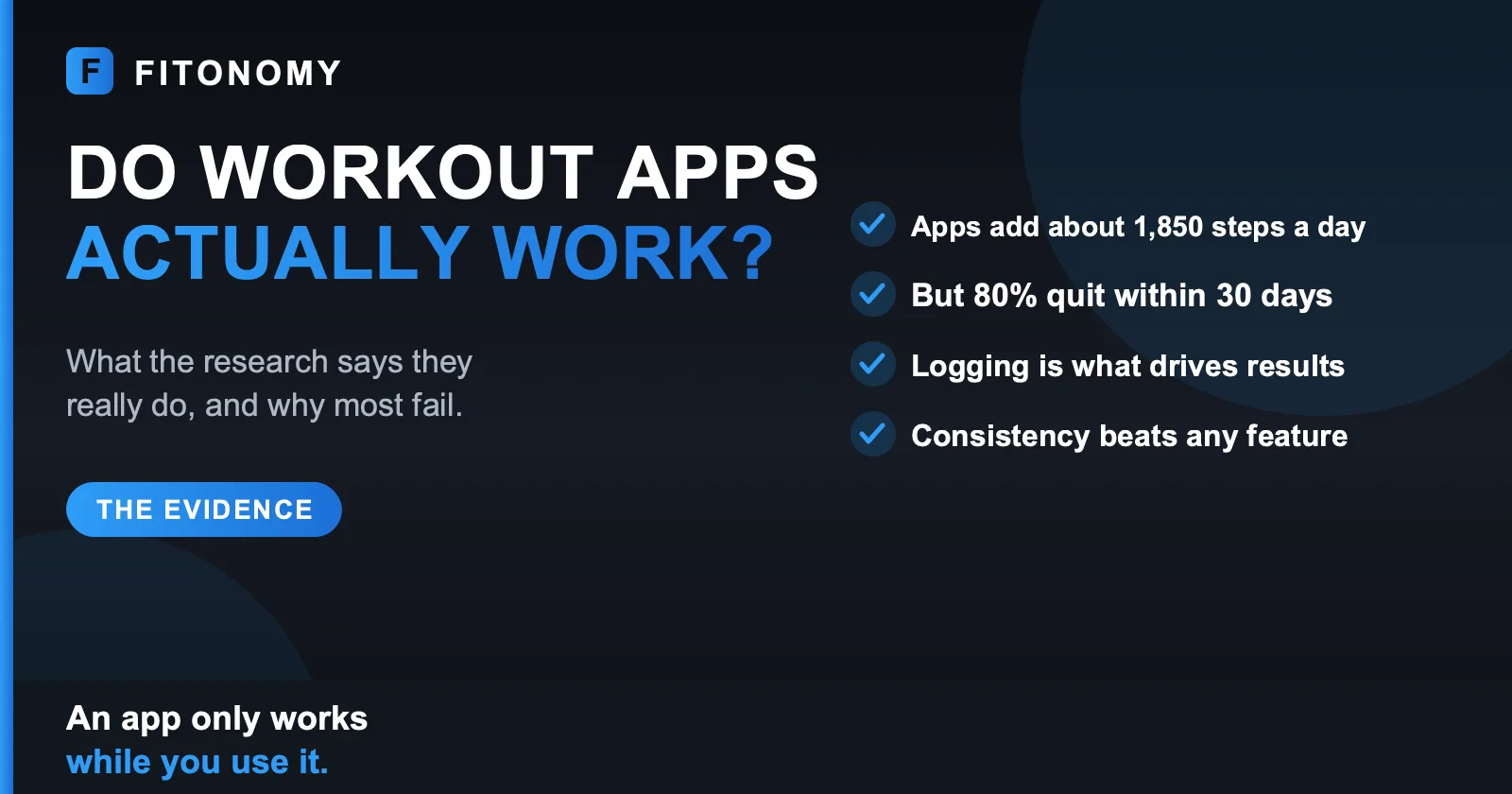 F FITONOMY

DO WORKOUT APPS
ACTUALLY WORK?

What the research says they really do, and why most fail.

THE EVIDENCE

Apps add about 1,850 steps a day

But 80% quit within 30 days

Logging is what drives results

Consistency beats any feature

An app only works
while you use it.